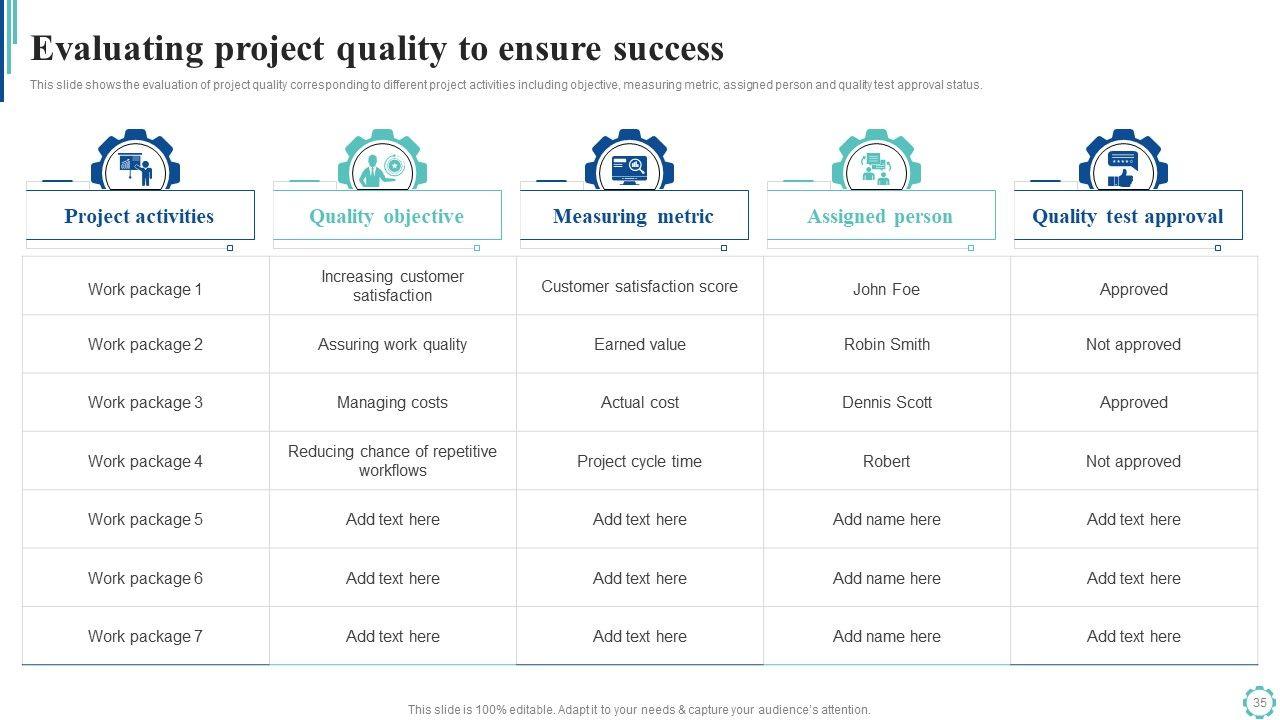 Evaluating project quality to ensure success

This slide shows the evaluation of project quality corresponding to different project activities including objective, measuring metric, assigned person and quality test approval status.

| Project activities | Quality objective | Measuring metric | Assigned person | Quality test approval |
|---|---|---|---|---|
| Work package 1 | Increasing customer satisfaction | Customer satisfaction score | John Foe | Approved |
| Work package 2 | Assuring work quality | Earned value | Robin Smith | Not approved |
| Work package 3 | Managing costs | Actual cost | Dennis Scott | Approved |
| Work package 4 | Reducing chance of repetitive workflows | Project cycle time | Robert | Not approved |
| Work package 5 | Add text here | Add text here | Add name here | Add text here |
| Work package 6 | Add text here | Add text here | Add name here | Add text here |
| Work package 7 | Add text here | Add text here | Add name here | Add text here |

This slide is 100% editable. Adapt it to your needs & capture your audience's attention.

35